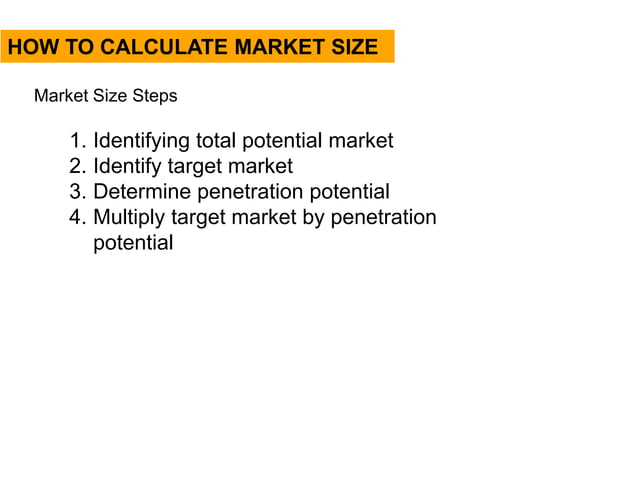 HOW TO CALCULATE MARKET SIZE

Market Size Steps

1. Identifying total potential market
2. Identify target market
3. Determine penetration potential
4. Multiply target market by penetration potential